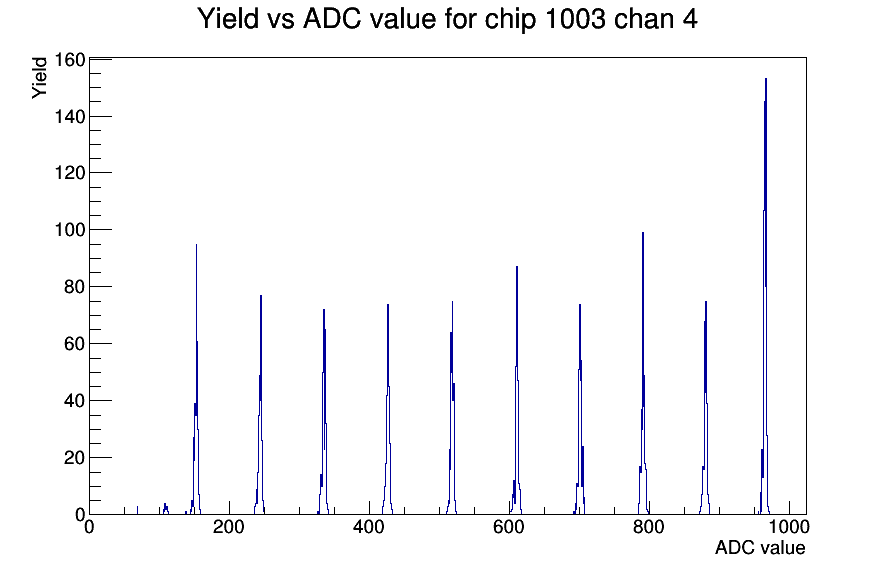 Yield vs ADC value for chip 1003 chan 4

Yield

160
140
120
100
80
60
40
20
0

0
200
400
600
800
1000

ADC value